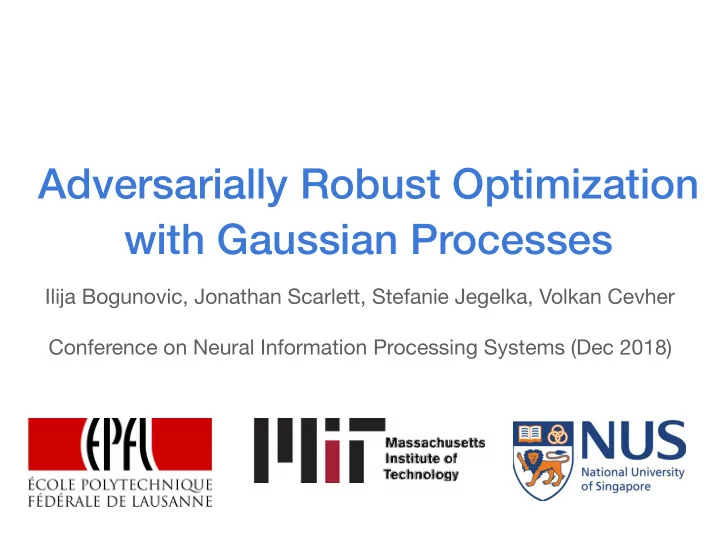 Adversarially Robust Optimization with Gaussian Processes

Ilija Bogunovic, Jonathan Scarlett, Stefanie Jegelka, Volkan Cevher

Conference on Neural Information Processing Systems (Dec 2018)

EPFL
ÉCOLE POLYTECHNIQUE FÉDÉRALE DE LAUSANNE

MIT
Massachusetts Institute of Technology

NUS
National University of Singapore